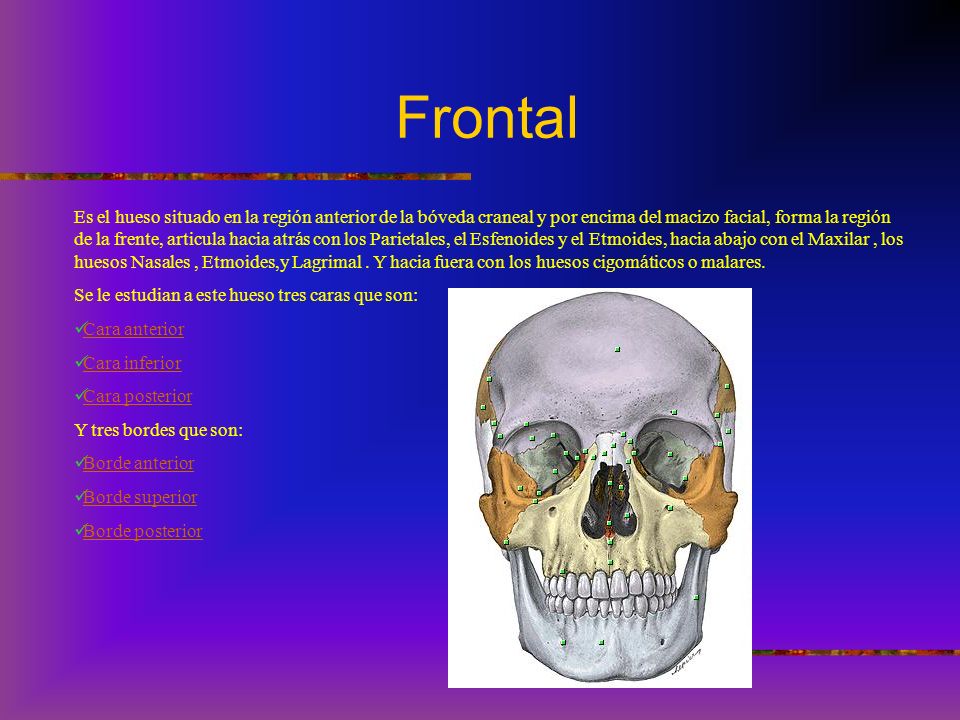 Frontal

Es el hueso situado en la región anterior de la bóveda craneal y por encima del macizo facial, forma la región de la frente, articula hacia atrás con los Parietales, el Esfenoides y el Etmoides, hacia abajo con el Maxilar , los huesos Nasales , Etmoides,y Lagrimal . Y hacia fuera con los huesos cigomáticos o malares.

Se le estudian a este hueso tres caras que son:

✓Cara anterior

✓Cara inferior

✓Cara posterior

Y tres bordes que son:

✓Borde anterior

✓Borde superior

✓Borde posterior